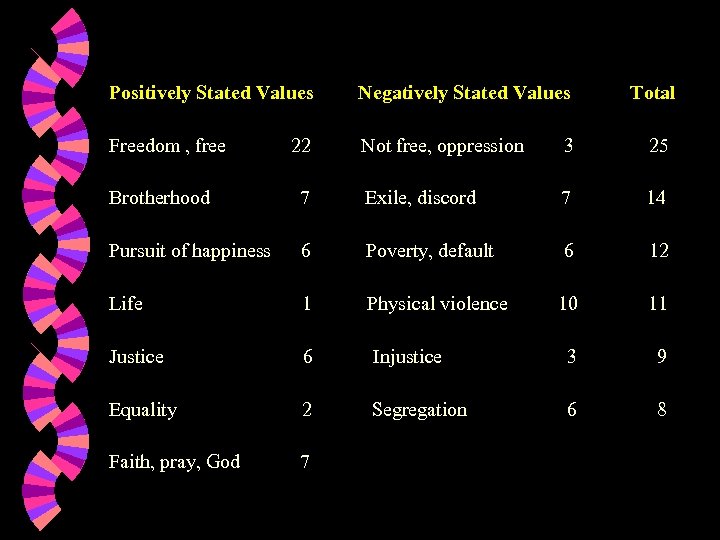 | Positively Stated Values | | Negatively Stated Values | | Total |
|---|---|---|---|---|
| Freedom , free | 22 | Not free, oppression | 3 | 25 |
| Brotherhood | 7 | Exile, discord | 7 | 14 |
| Pursuit of happiness | 6 | Poverty, default | 6 | 12 |
| Life | 1 | Physical violence | 10 | 11 |
| Justice | 6 | Injustice | 3 | 9 |
| Equality | 2 | Segregation | 6 | 8 |
| Faith, pray, God | 7 | | | |